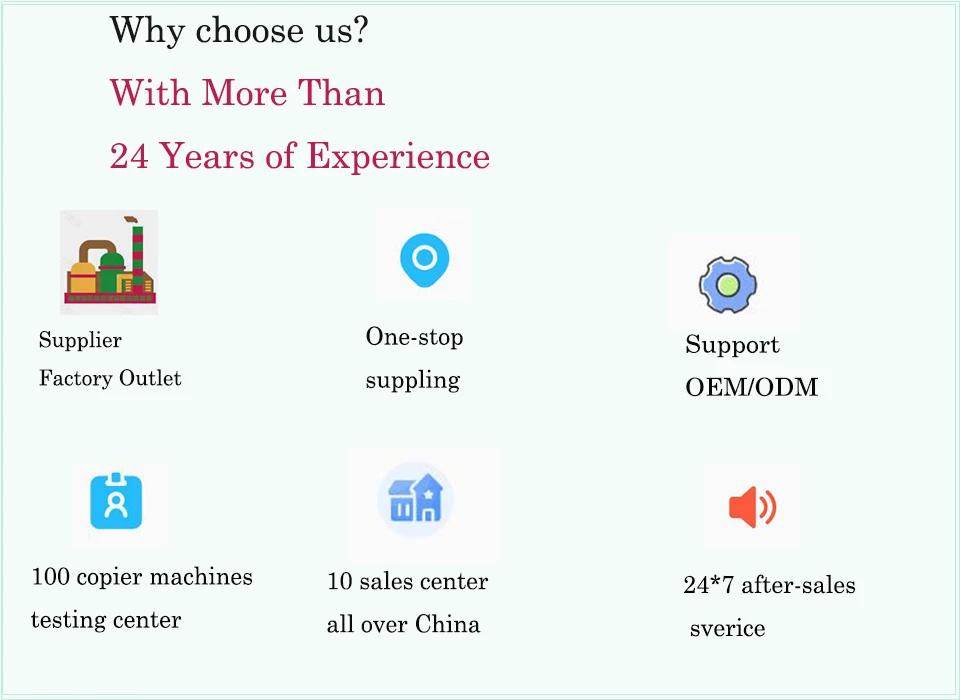 Why choose us?

With More Than

24 Years of Experience

Supplier
Factory Outlet

One-stop
suppling

Support
OEM/ODM

100 copier machines
testing center

10 sales center
all over China

24*7 after-sales
sverice